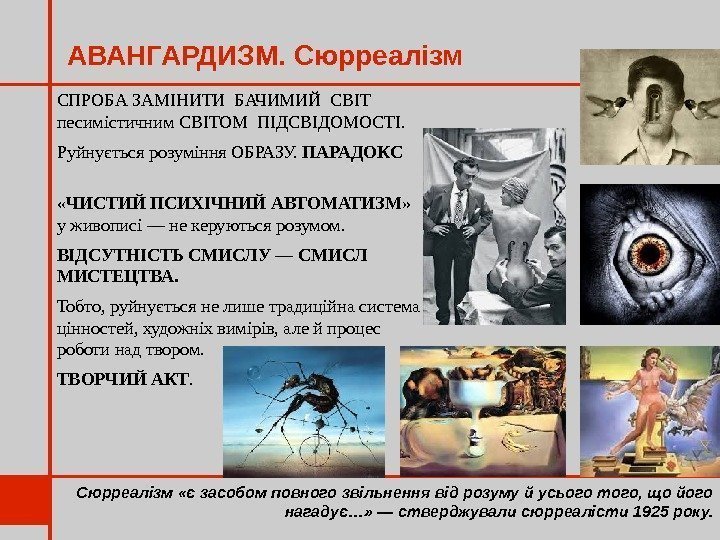 АВАНГАРДИЗМ. Сюрреалізм

СПРОБА ЗАМІНИТИ БАЧИМИЙ СВІТ песимістичним СВІТОМ ПІДСВІДОМОСТІ.

Руйнується розуміння ОБРАЗУ. ПАРАДОКС

«ЧИСТИЙ ПСИХІЧНИЙ АВТОМАТИЗМ» у живописі — не керуються розумом.

ВІДСУТНІСТЬ СМИСЛУ — СМИСЛ МИСТЕЦТВА.

Тобто, руйнується не лише традиційна система цінностей, художніх вимірів, але й процес роботи над твором.

ТВОРЧИЙ АКТ.

Сюрреалізм «є засобом повного звільнення від розуму й усього того, що його нагадує…» — стверджували сюрреалісти 1925 року.